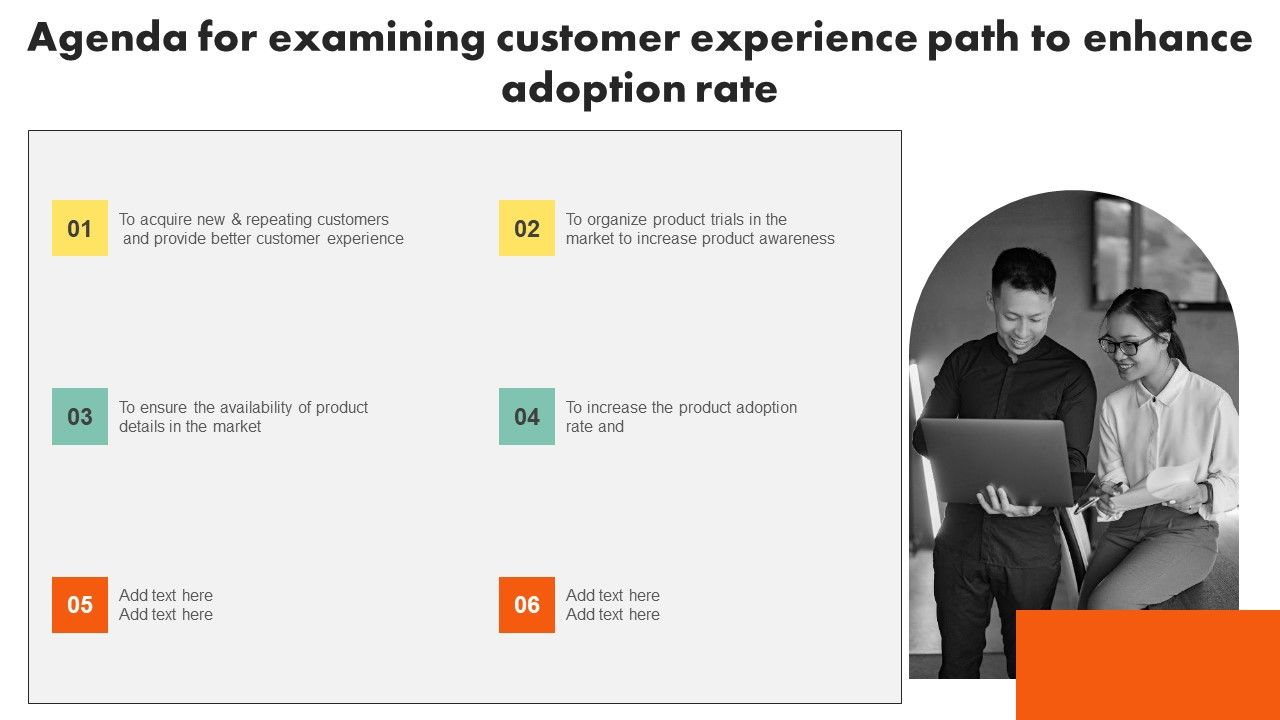 Agenda for examining customer experience path to enhance adoption rate

01
To acquire new & repeating customers and provide better customer experience

02
To organize product trials in the market to increase product awareness

03
To ensure the availability of product details in the market

04
To increase the product adoption rate and

05
Add text here
Add text here

06
Add text here
Add text here